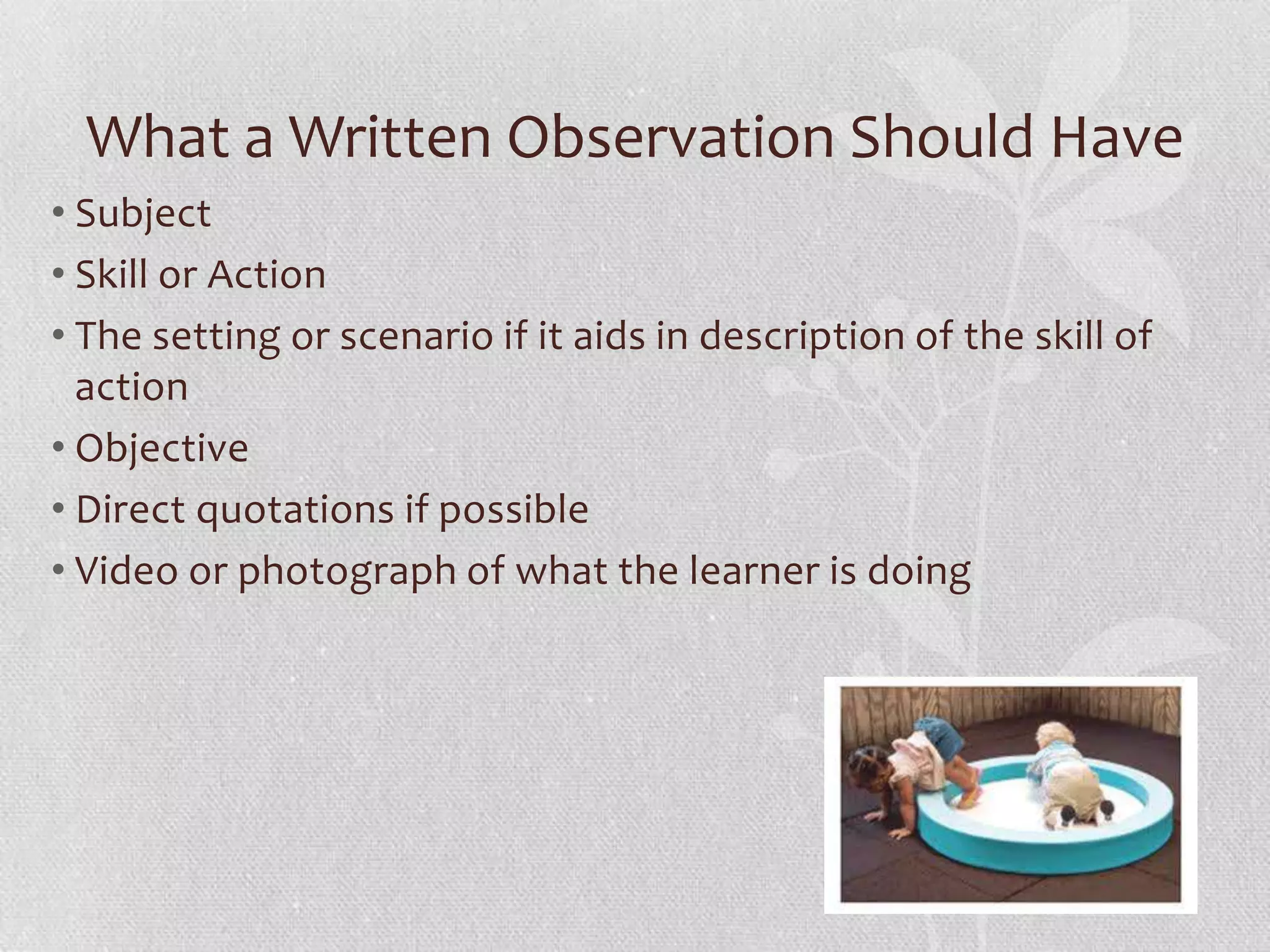 What a Written Observation Should Have

• Subject
• Skill or Action
• The setting or scenario if it aids in description of the skill of action
• Objective
• Direct quotations if possible
• Video or photograph of what the learner is doing